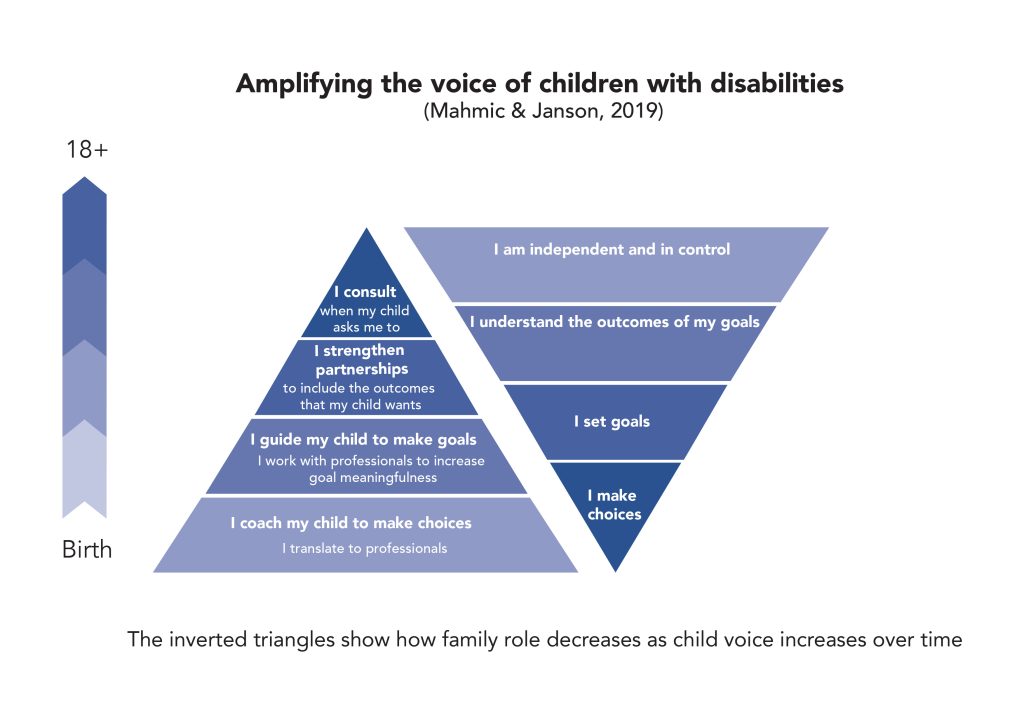 Amplifying the voice of children with disabilities
(Mahmic & Janson, 2019)

18+

Birth

I consult
when my child asks me to

I strengthen partnerships
to include the outcomes that my child wants

I guide my child to make goals
I work with professionals to increase goal meaningfulness

I coach my child to make choices
I translate to professionals

I am independent and in control

I understand the outcomes of my goals

I set goals

I make choices

The inverted triangles show how family role decreases as child voice increases over time